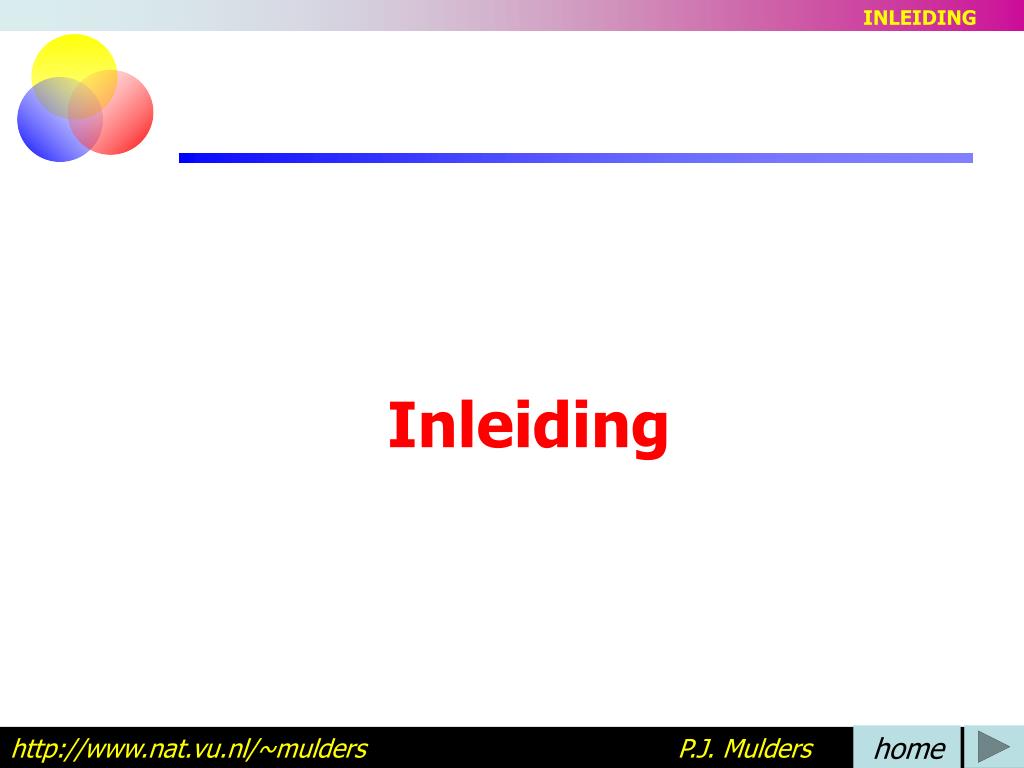 INLEIDING

Inleiding

http://www.nat.vu.nl/~mulders P.J. Mulders home